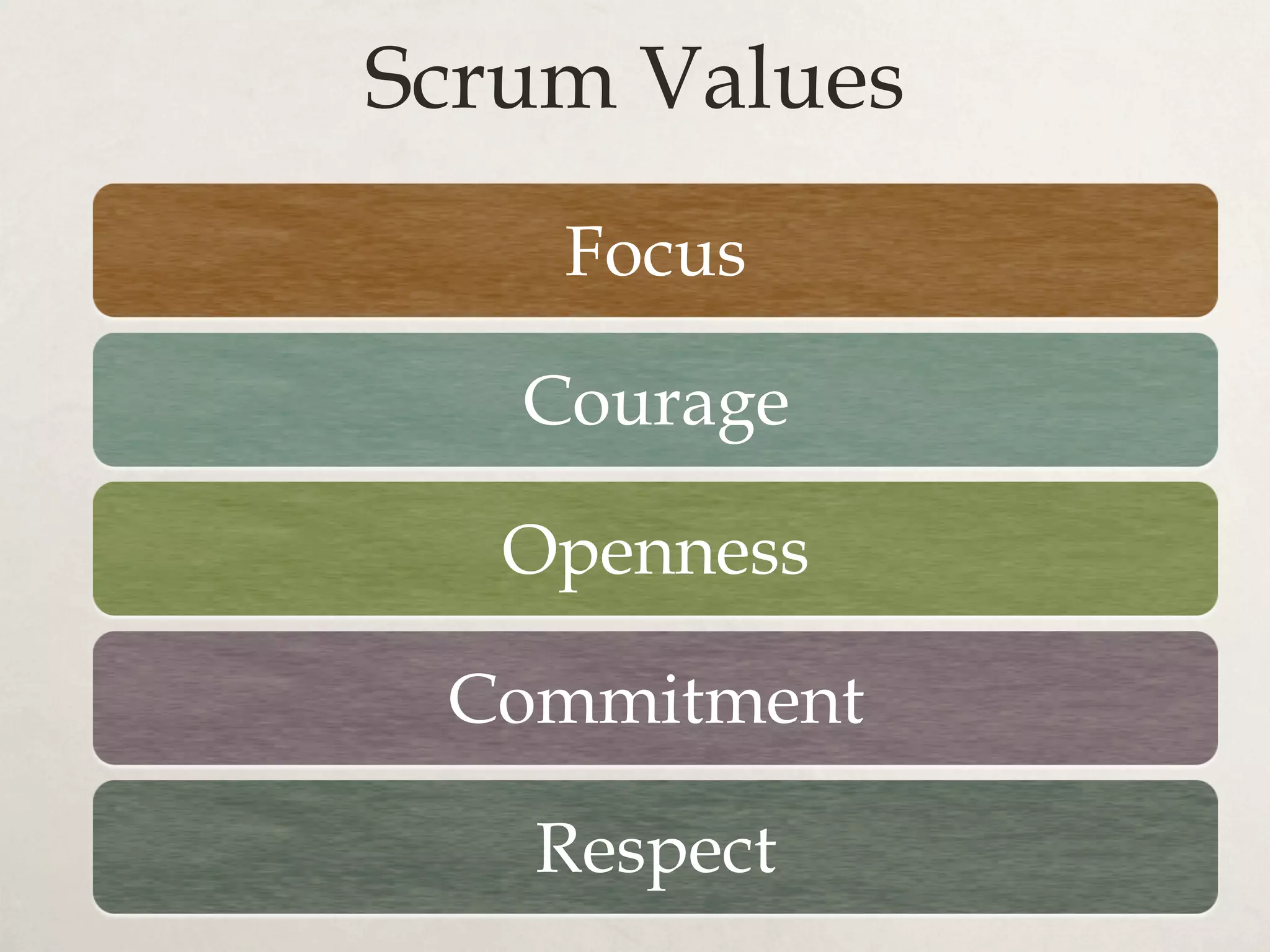 Scrum Values

Focus

Courage

Openness

Commitment

Respect